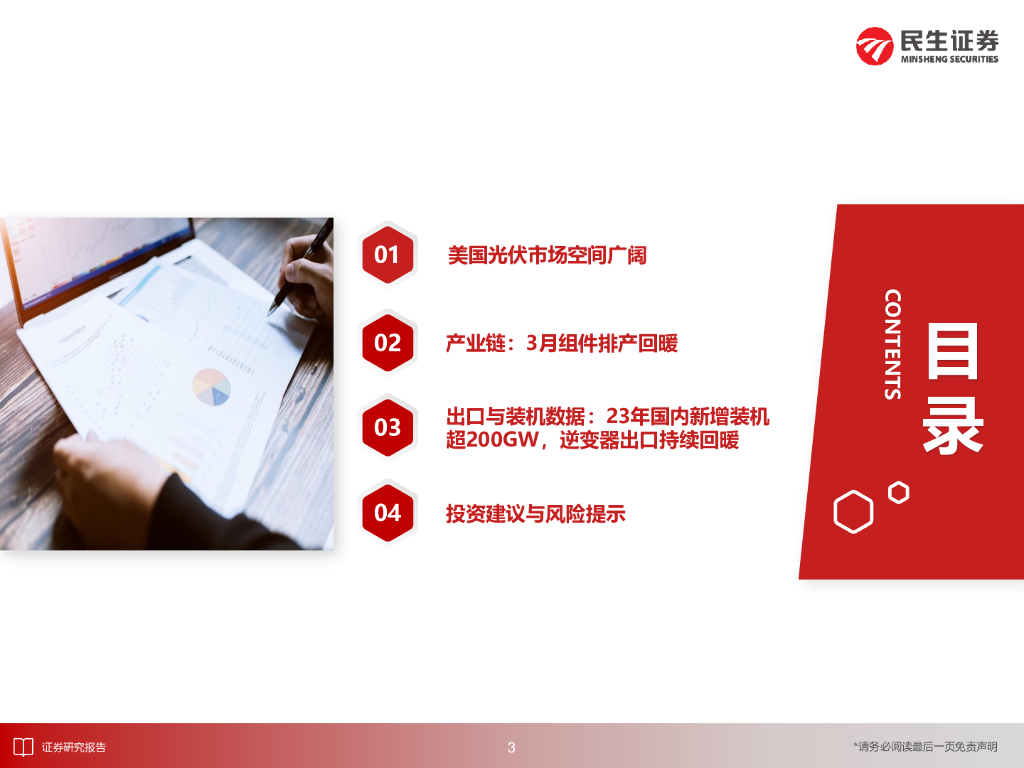 民生证券
MINSHENG SECURITIES

01 美国光伏市场空间广阔

02 产业链：3月组件排产回暖

03 出口与装机数据：23年国内新增装机超200GW，逆变器出口持续回暖

04 投资建议与风险提示

CONTENTS
目录

证券研究报告
3
*请务必阅读最后一页免责声明